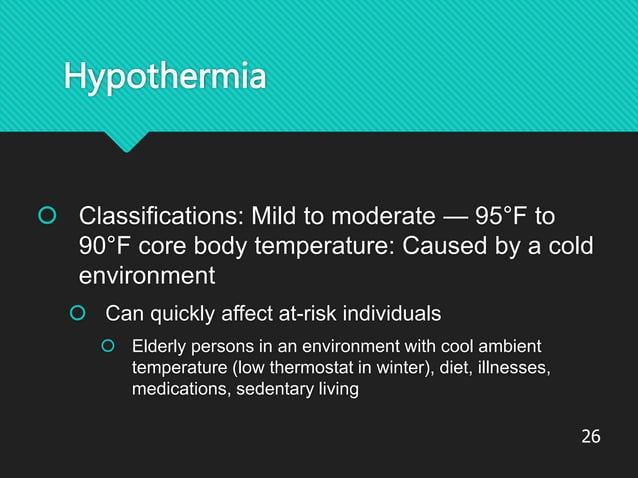 Hypothermia

Classifications: Mild to moderate — 95°F to 90°F core body temperature: Caused by a cold environment

Can quickly affect at-risk individuals

Elderly persons in an environment with cool ambient temperature (low thermostat in winter), diet, illnesses, medications, sedentary living

26